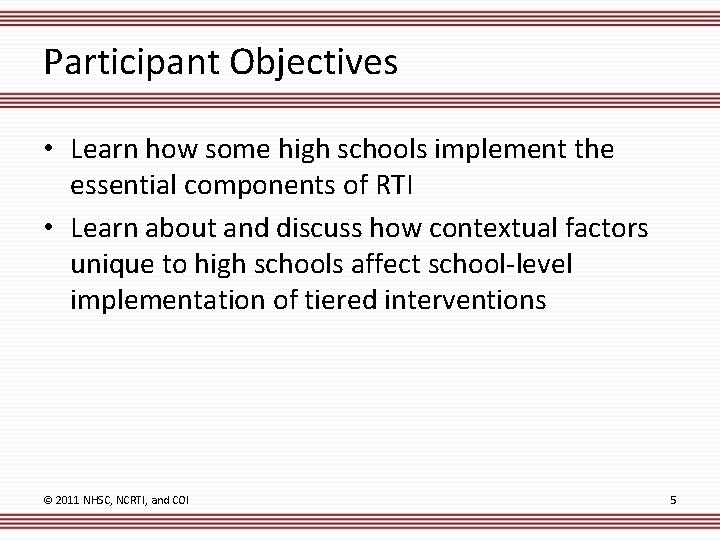 Participant Objectives

• Learn how some high schools implement the essential components of RTI
• Learn about and discuss how contextual factors unique to high schools affect school-level implementation of tiered interventions

© 2011 NHSC, NCRTI, and COI

5